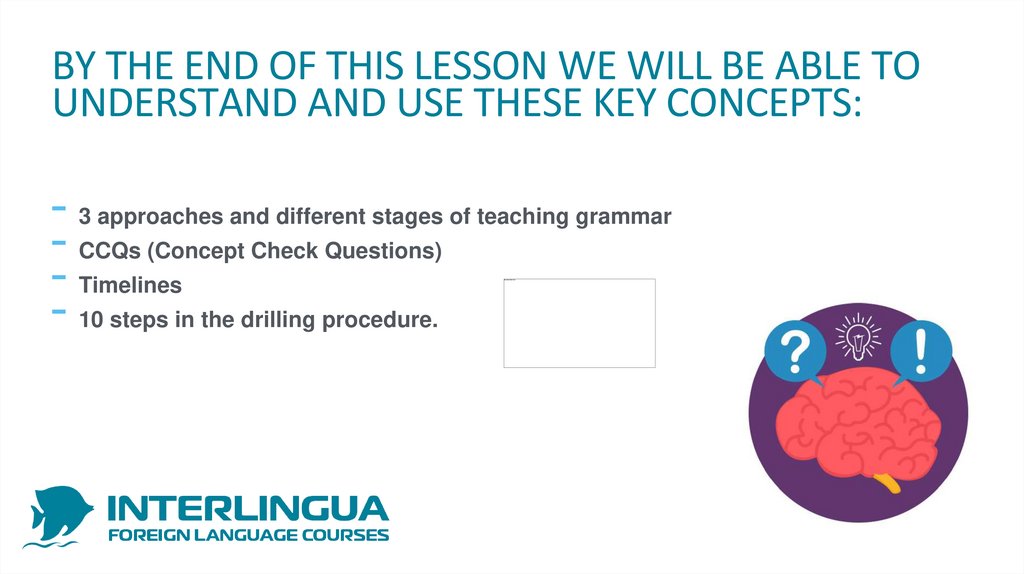 BY THE END OF THIS LESSON WE WILL BE ABLE TO UNDERSTAND AND USE THESE KEY CONCEPTS:

- 3 approaches and different stages of teaching grammar
- CCQs (Concept Check Questions)
- Timelines
- 10 steps in the drilling procedure.

?

!

INTERLINGUA
FOREIGN LANGUAGE COURSES